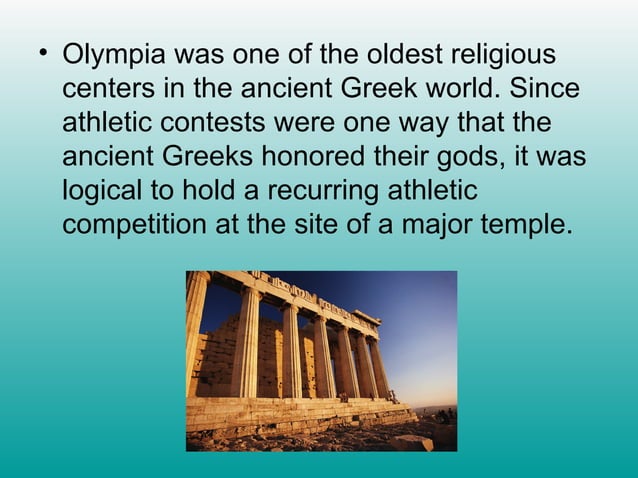 • Olympia was one of the oldest religious centers in the ancient Greek world. Since athletic contests were one way that the ancient Greeks honored their gods, it was logical to hold a recurring athletic competition at the site of a major temple.